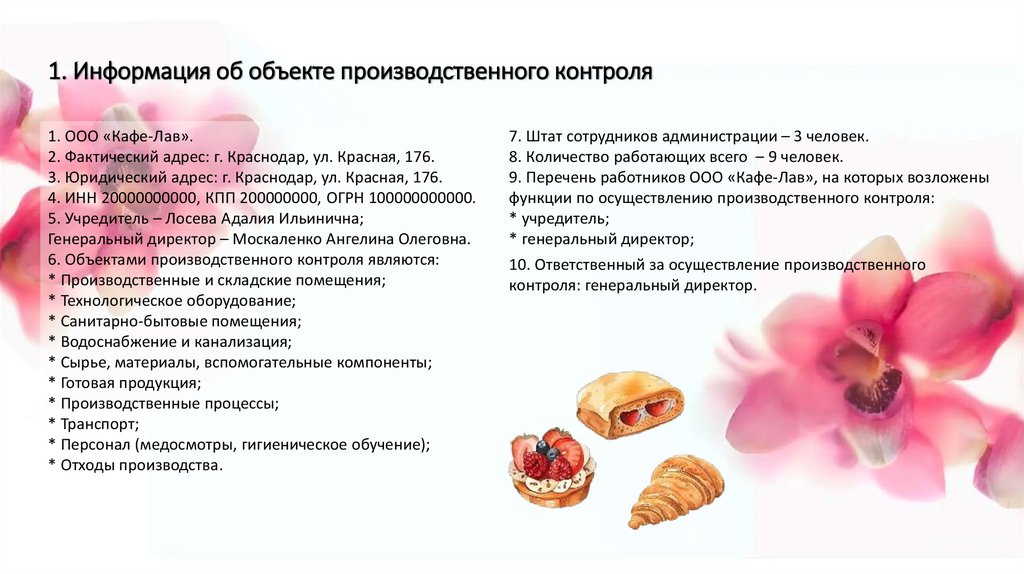 1. Информация об объекте производственного контроля

1. ООО «Кафе-Лав».
2. Фактический адрес: г. Краснодар, ул. Красная, 176.
3. Юридический адрес: г. Краснодар, ул. Красная, 176.
4. ИНН 20000000000, КПП 200000000, ОГРН 100000000000.
5. Учредитель – Лосева Адалия Ильинична;
Генеральный директор – Москаленко Ангелина Олеговна.
6. Объектами производственного контроля являются:
* Производственные и складские помещения;
* Технологическое оборудование;
* Санитарно-бытовые помещения;
* Водоснабжение и канализация;
* Сырье, материалы, вспомогательные компоненты;
* Готовая продукция;
* Производственные процессы;
* Транспорт;
* Персонал (медосмотры, гигиеническое обучение);
* Отходы производства.

7. Штат сотрудников администрации – 3 человек.
8. Количество работающих всего – 9 человек.
9. Перечень работников ООО «Кафе-Лав», на которых возложены функции по осуществлению производственного контроля:
* учредитель;
* генеральный директор;

10. Ответственный за осуществление производственного контроля: генеральный директор.